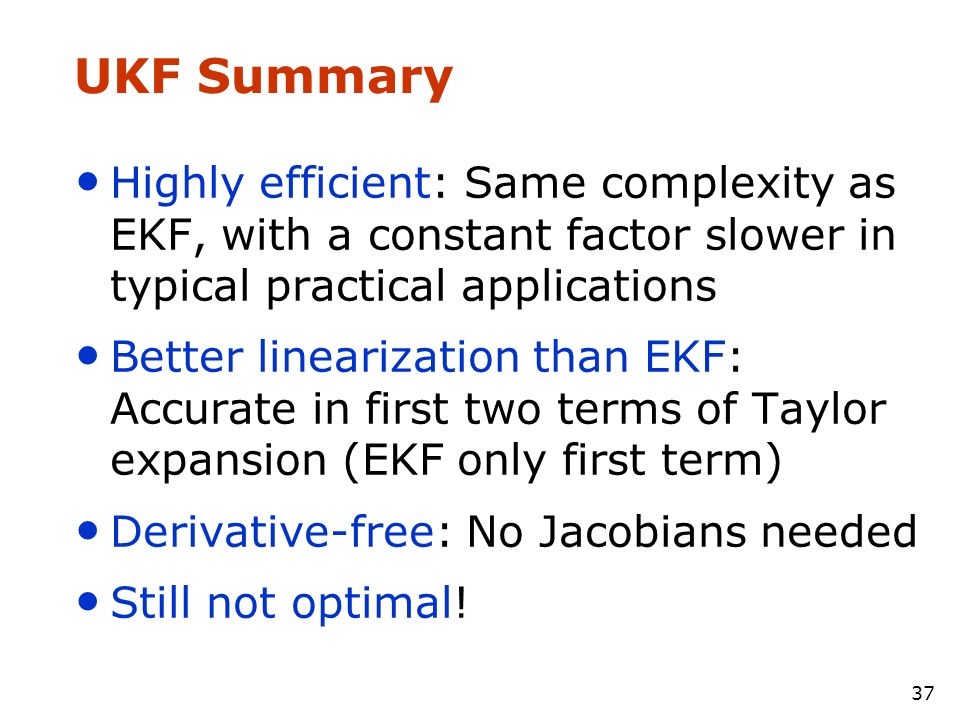 UKF Summary

• Highly efficient: Same complexity as EKF, with a constant factor slower in typical practical applications

• Better linearization than EKF: Accurate in first two terms of Taylor expansion (EKF only first term)

• Derivative-free: No Jacobians needed

• Still not optimal!

37